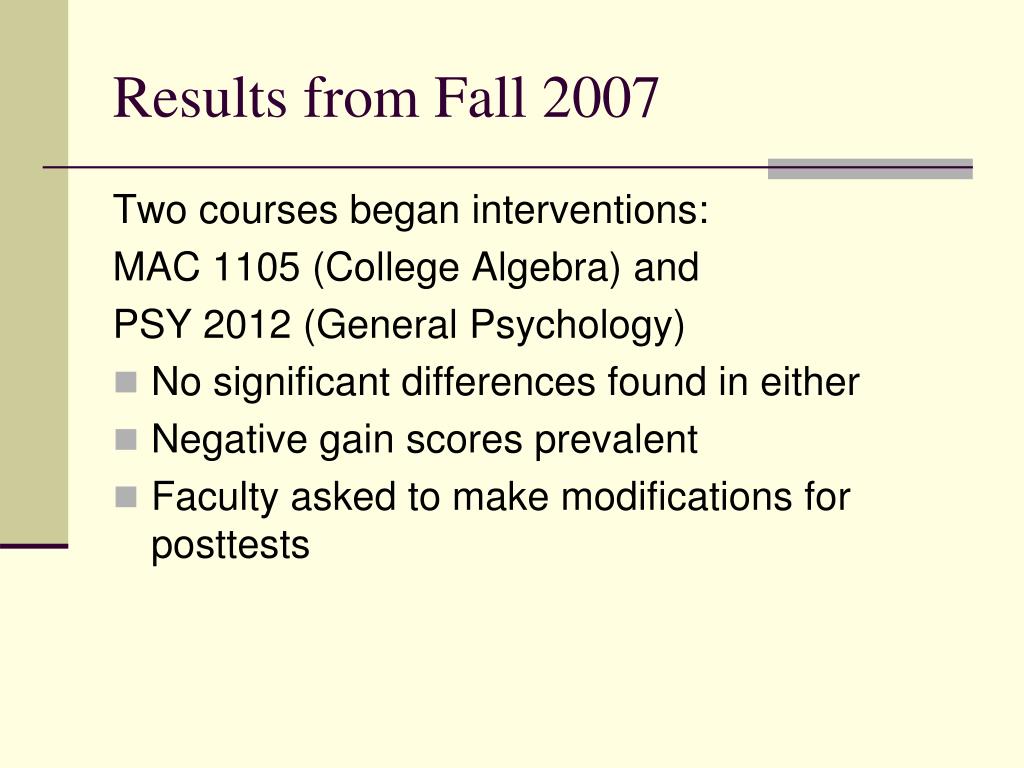 Results from Fall 2007

Two courses began interventions:

MAC 1105 (College Algebra) and

PSY 2012 (General Psychology)

- No significant differences found in either
- Negative gain scores prevalent
- Faculty asked to make modifications for posttests